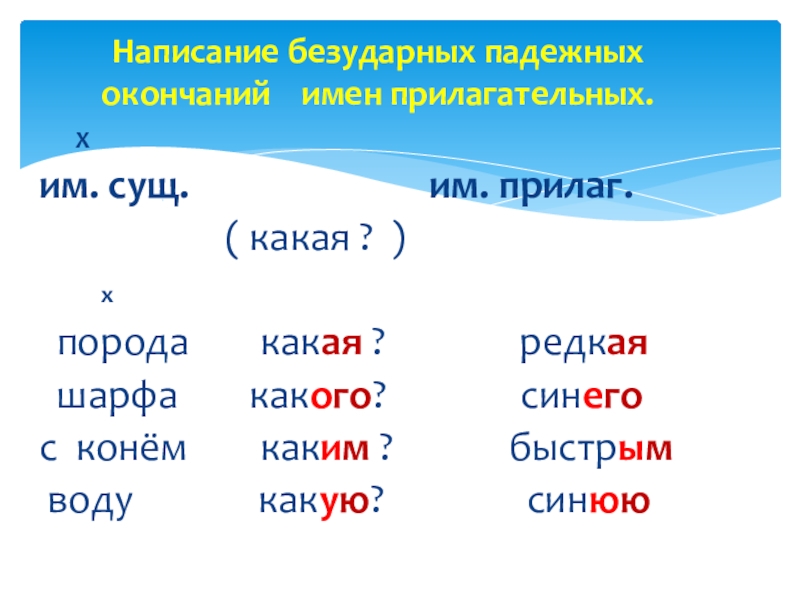 Написание безударных падежных окончаний имен прилагательных.

х

им. сущ. им. прилаг.

( какая ? )

х

порода какая ? редкая
шарфа какого? синего
с конём каким ? быстрым
воду какую? синюю